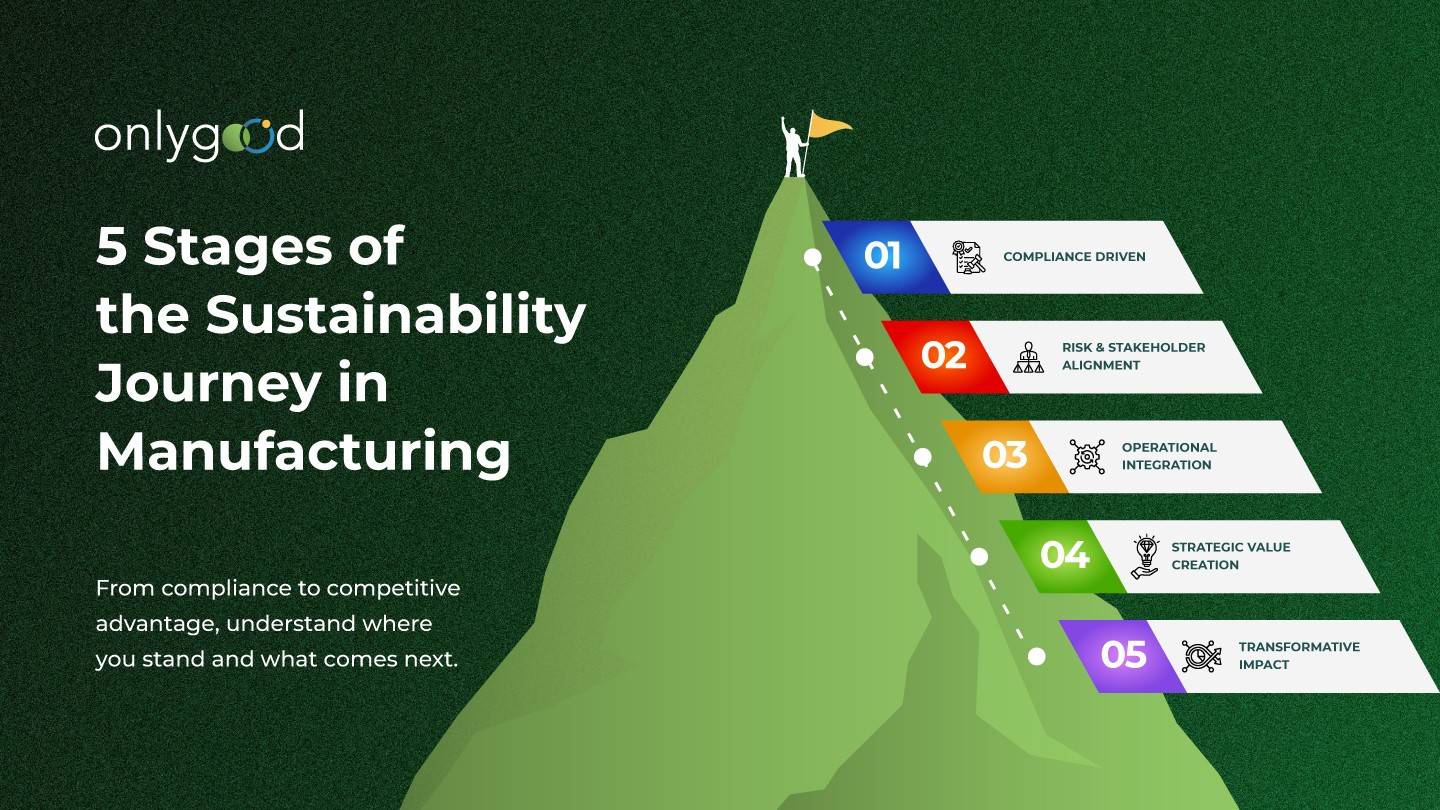 onlygood

5 Stages of the Sustainability Journey in Manufacturing

From compliance to competitive advantage, understand where you stand and what comes next.

01 COMPLIANCE DRIVEN

02 RISK & STAKEHOLDER ALIGNMENT

03 OPERATIONAL INTEGRATION

04 STRATEGIC VALUE CREATION

05 TRANSFORMATIVE IMPACT